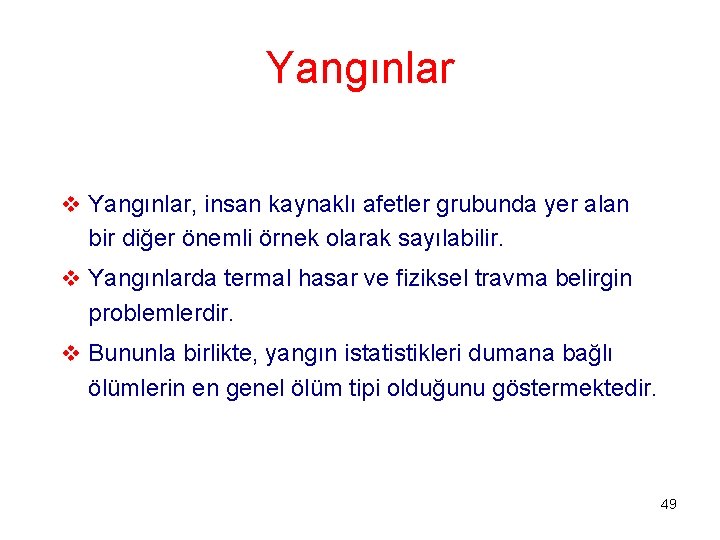 Yangınlar

❖ Yangınlar, insan kaynaklı afetler grubunda yer alan bir diğer önemli örnek olarak sayılabilir.

❖ Yangınlarda termal hasar ve fiziksel travma belirgin problemlerdir.

❖ Bununla birlikte, yangın istatistikleri dumana bağlı ölümlerin en genel ölüm tipi olduğunu göstermektedir.

49